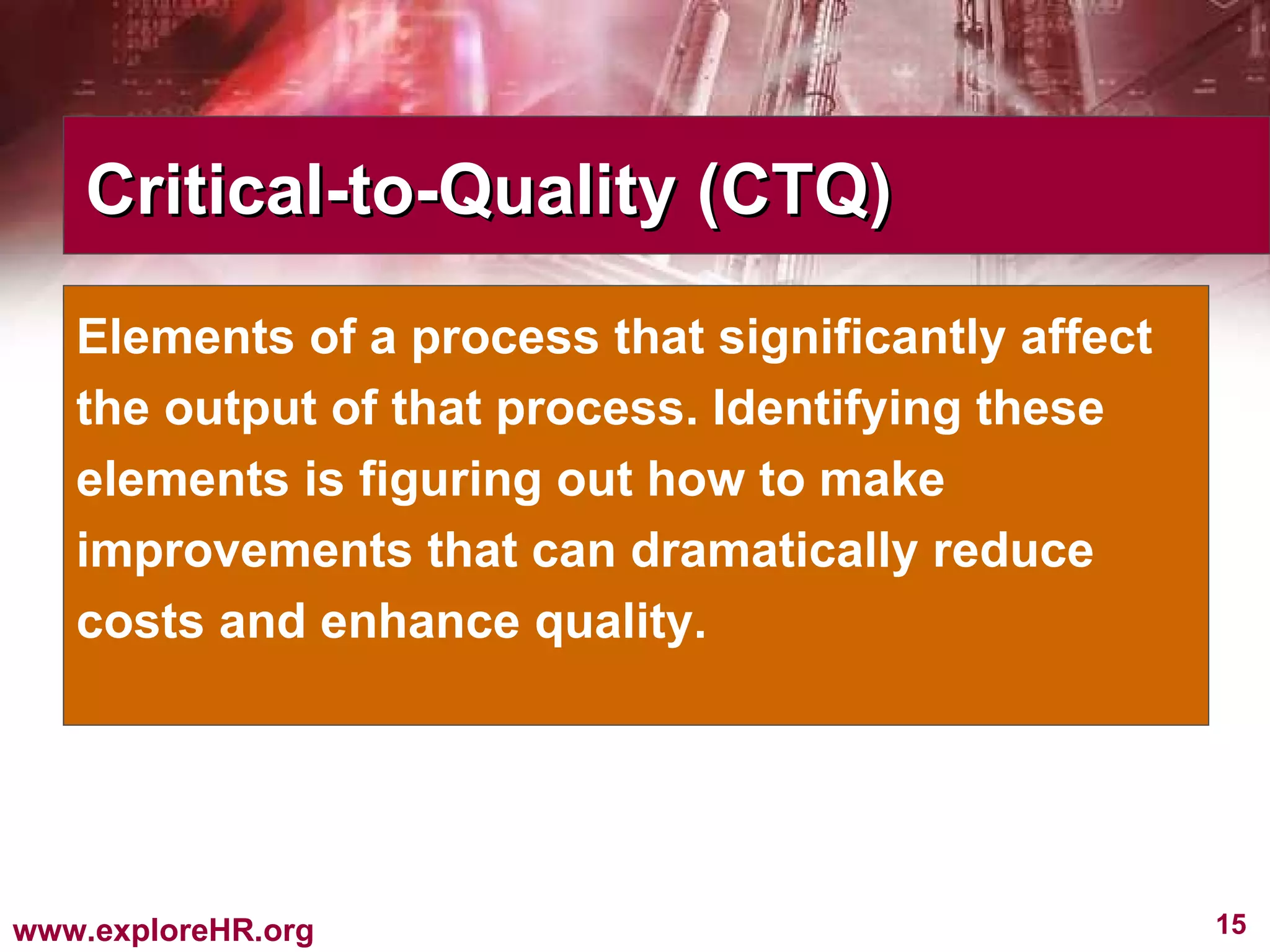 Critical-to-Quality (CTQ)

Elements of a process that significantly affect the output of that process. Identifying these elements is figuring out how to make improvements that can dramatically reduce costs and enhance quality.

www.exploreHR.org

15